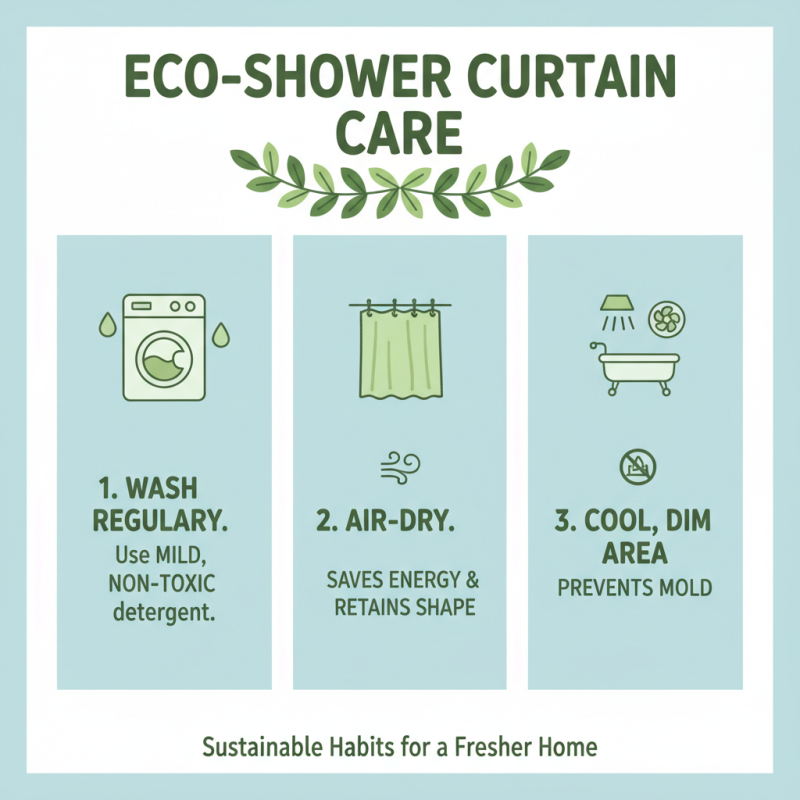 ECO-SHOWER CURTAIN CARE

1. WASH REGULARY.
Use MILD, NON-TOXIC detergent.

2. AIR-DRY.
SAVES ENERGY & RETAINS SHAPE

3. COOL, DIM AREA
PREVENTS MOLD

Sustainable Habits for a Fresher Home